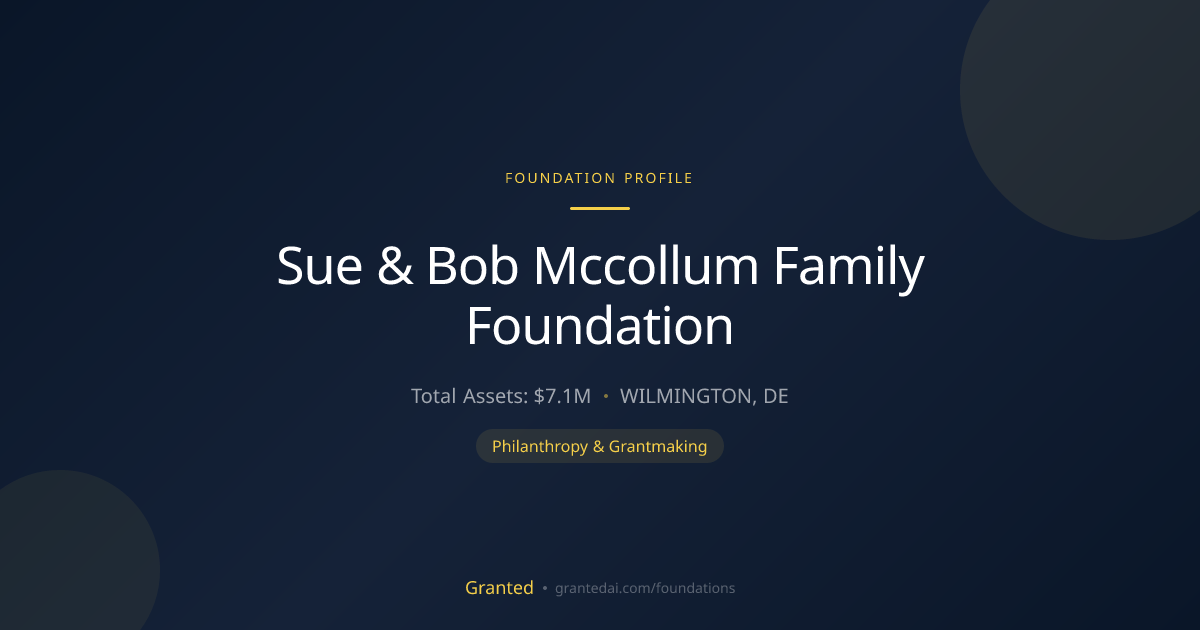 FOUNDATION PROFILE

Sue & Bob Mccollum Family Foundation

Total Assets: $7.1M • WILMINGTON, DE

Philanthropy & Grantmaking

Granted • grantedai.com/foundations